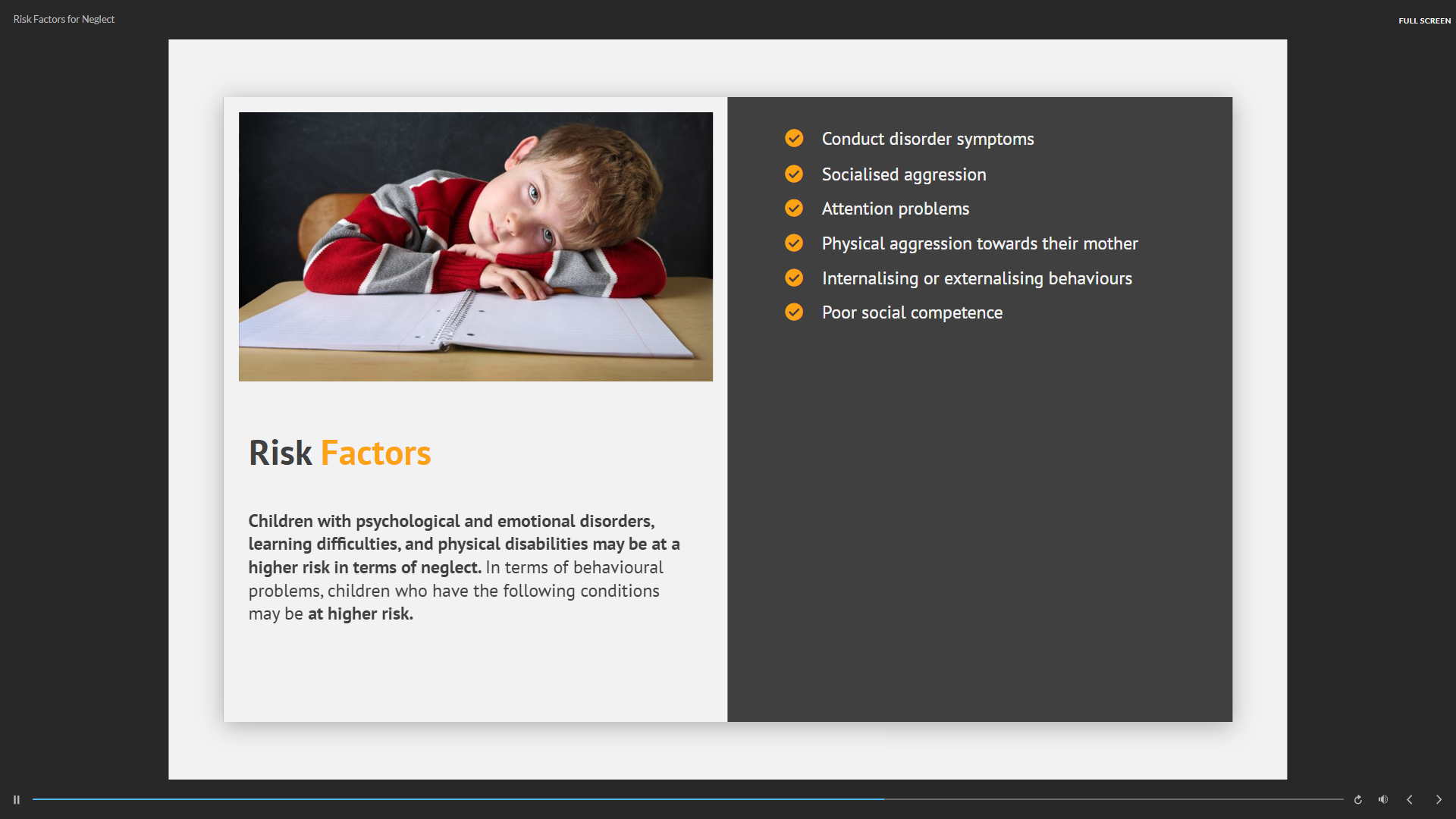 Risk Factors for Neglect

FULL SCREEN

Risk Factors

Children with psychological and emotional disorders, learning difficulties, and physical disabilities may be at a higher risk in terms of neglect. In terms of behavioural problems, children who have the following conditions may be at higher risk.

Conduct disorder symptoms
Socialised aggression
Attention problems
Physical aggression towards their mother
Internalising or externalising behaviours
Poor social competence